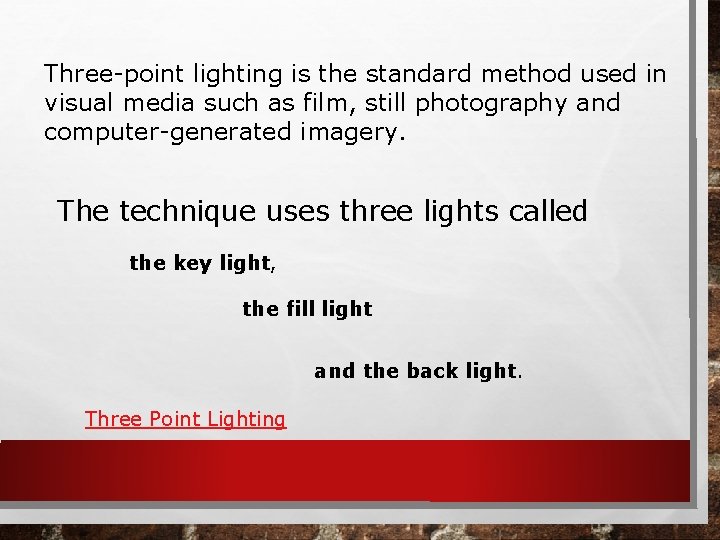 Three-point lighting is the standard method used in visual media such as film, still photography and computer-generated imagery.

The technique uses three lights called

the key light,

the fill light

and the back light.

Three Point Lighting